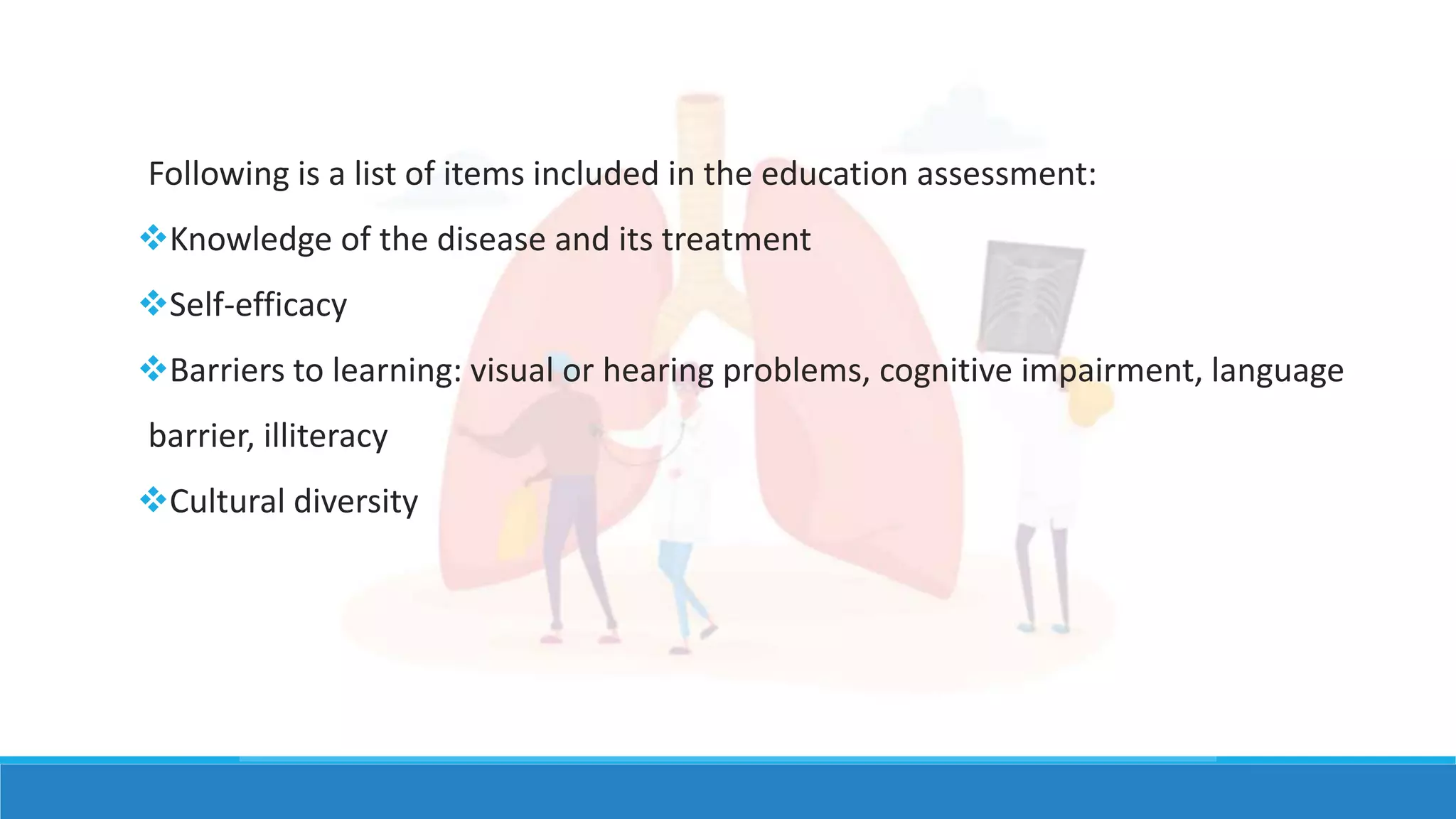 Following is a list of items included in the education assessment:

❖Knowledge of the disease and its treatment

❖Self-efficacy

❖Barriers to learning: visual or hearing problems, cognitive impairment, language barrier, illiteracy

❖Cultural diversity